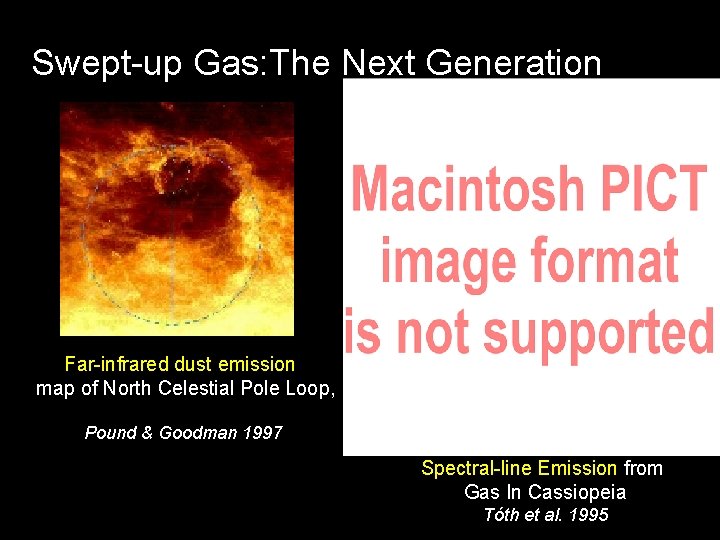 Swept-up Gas:The Next Generation

Macintosh PICT image format is not supported

Far-infrared dust emission map of North Celestial Pole Loop,

Pound & Goodman 1997

Spectral-line Emission from Gas In Cassiopeia
Tóth et al. 1995